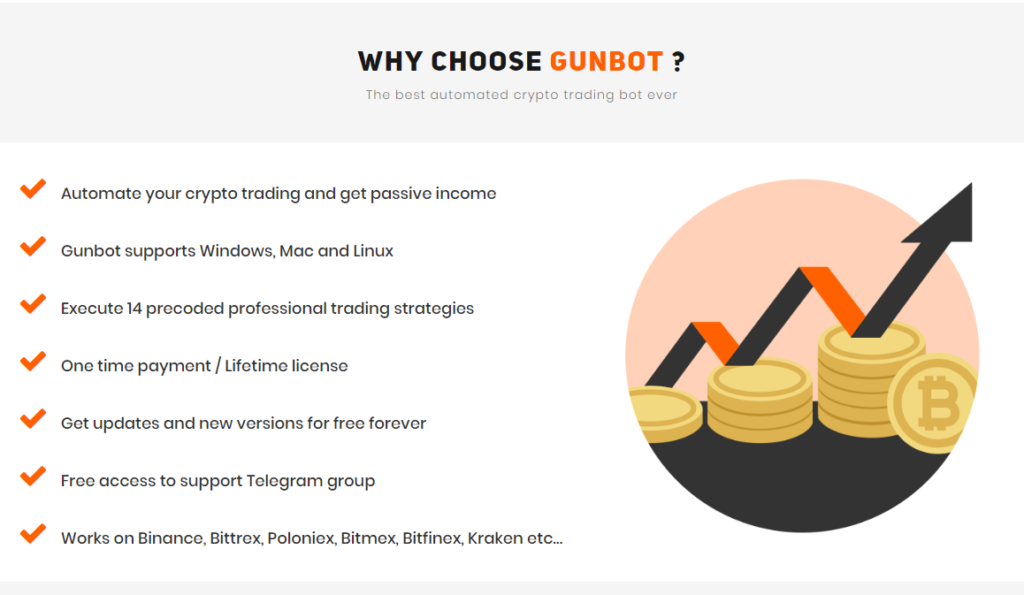 WHY CHOOSE GUNBOT ?

The best automated crypto trading bot ever

Automate your crypto trading and get passive income

Gunbot supports Windows, Mac and Linux

Execute 14 precoded professional trading strategies

One time payment / Lifetime license

Get updates and new versions for free forever

Free access to support Telegram group

Works on Binance, Bittrex, Poloniex, Bitmex, Bitfinex, Kraken etc...